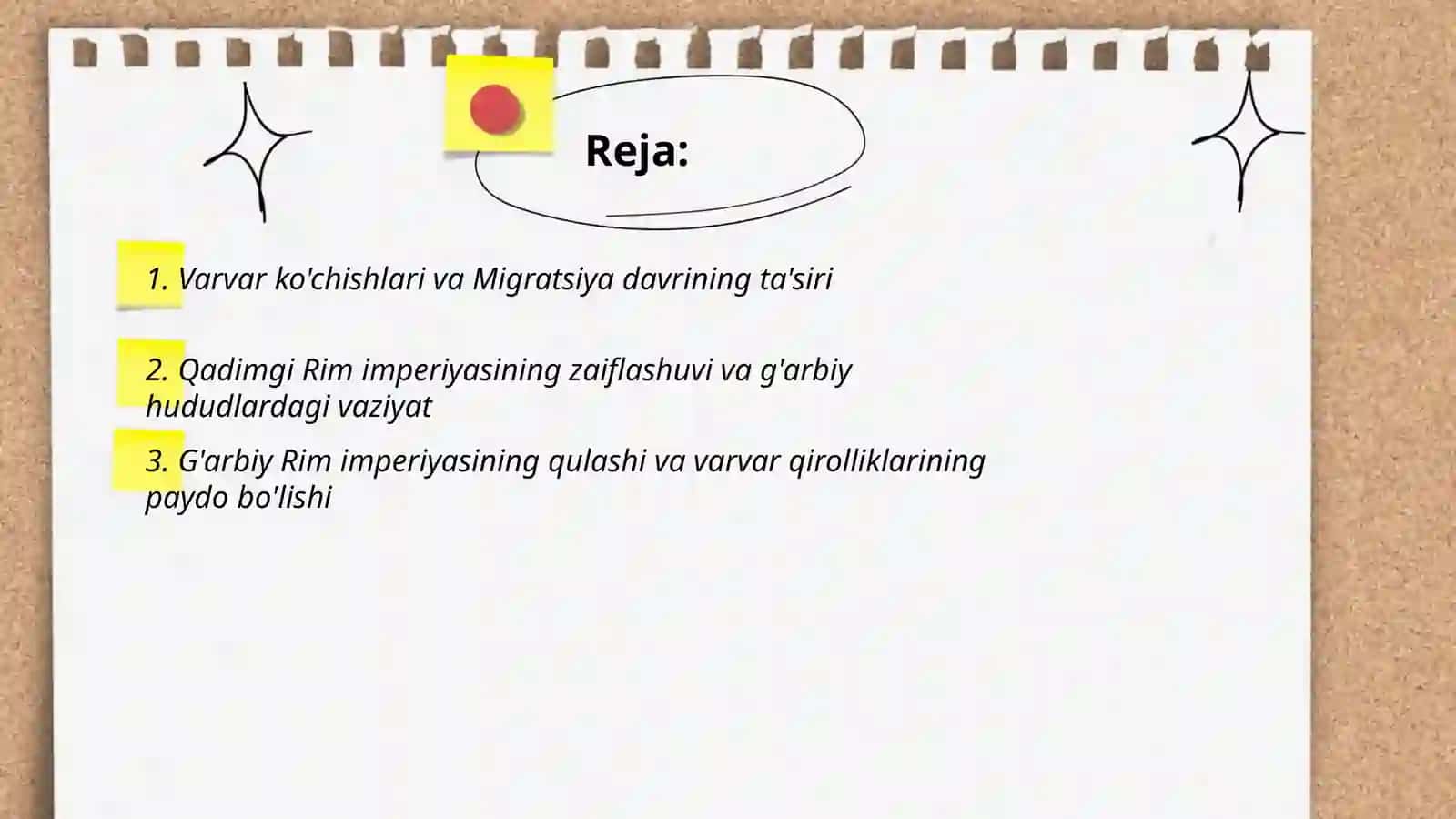 Reja:

1. Varvar ko'chishlari va Migratsiya davrining ta'siri

2. Qadimgi Rim imperiyasining zaiflashuvi va g'arbiy hududlardagi vaziyat

3. G'arbiy Rim imperiyasining qulashi va varvar qirolliklarining paydo bo'lishi